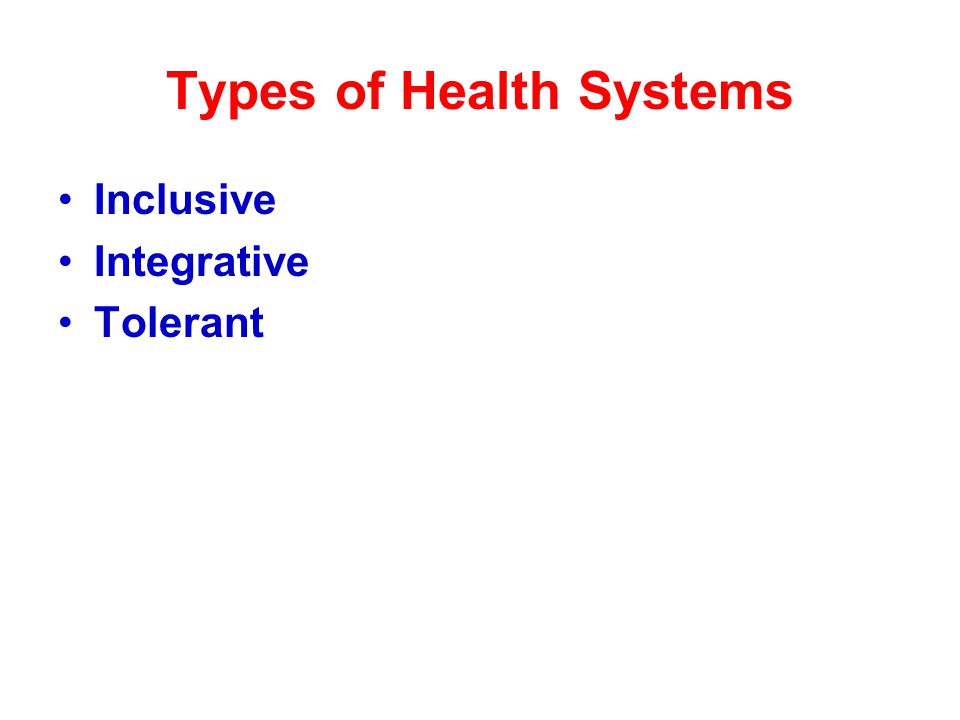 Types of Health Systems

• Inclusive
• Integrative
• Tolerant